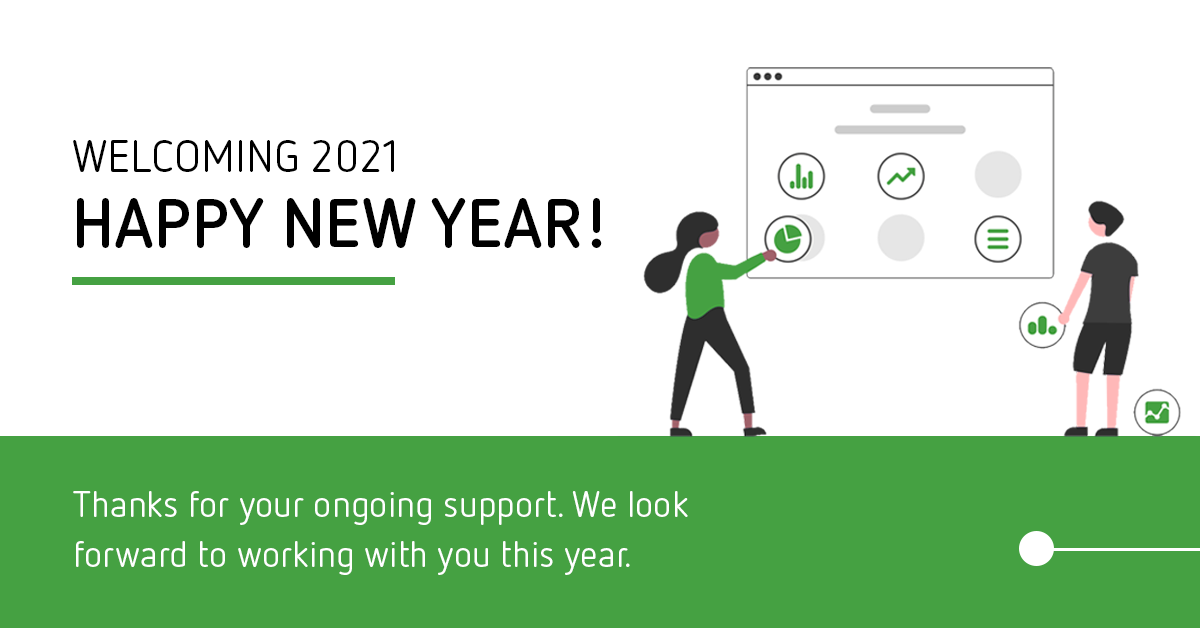 WELCOMING 2021

HAPPY NEW YEAR!

Thanks for your ongoing support. We look forward to working with you this year.